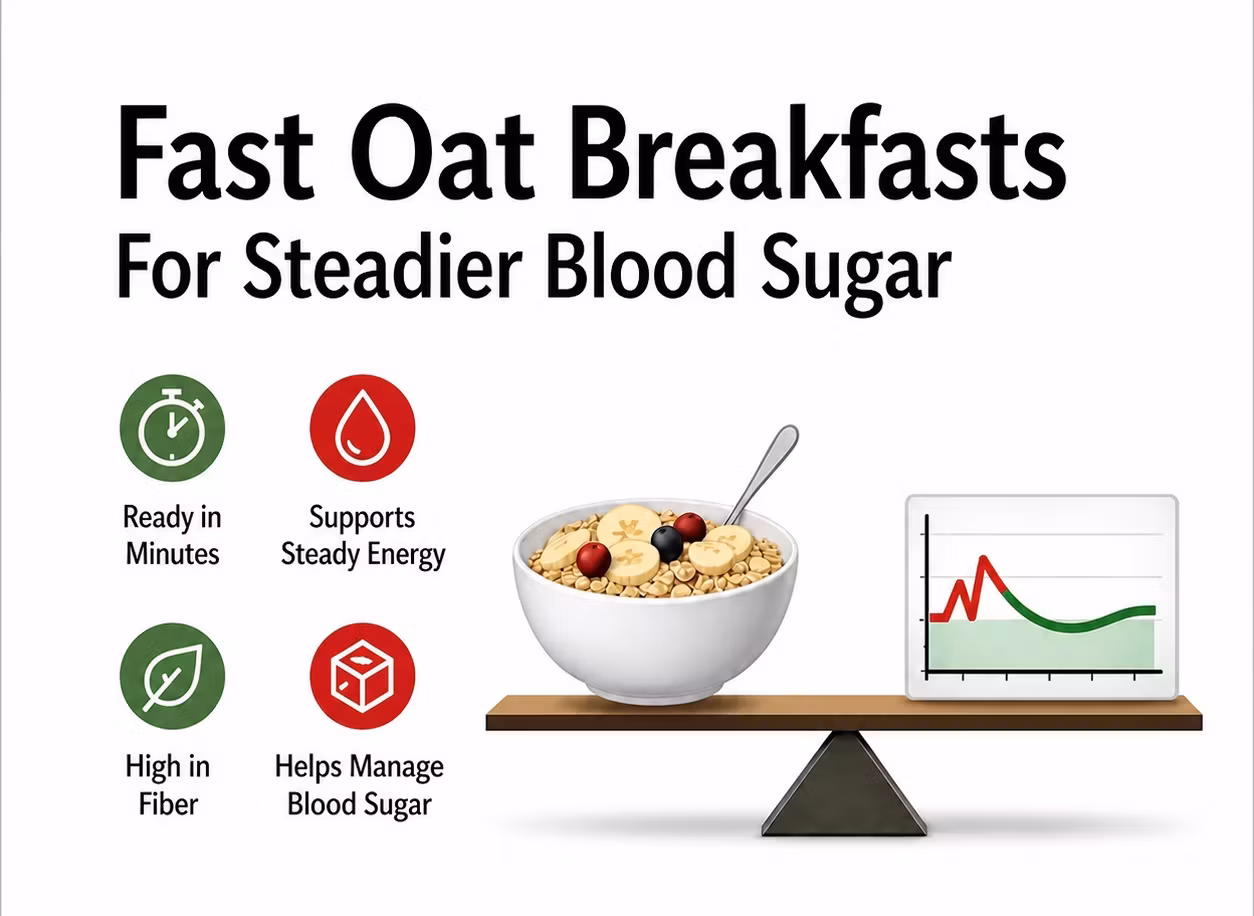 Fast Oat Breakfasts
For Steadier Blood Sugar

Ready in Minutes

Supports Steady Energy

High in Fiber

Helps Manage Blood Sugar